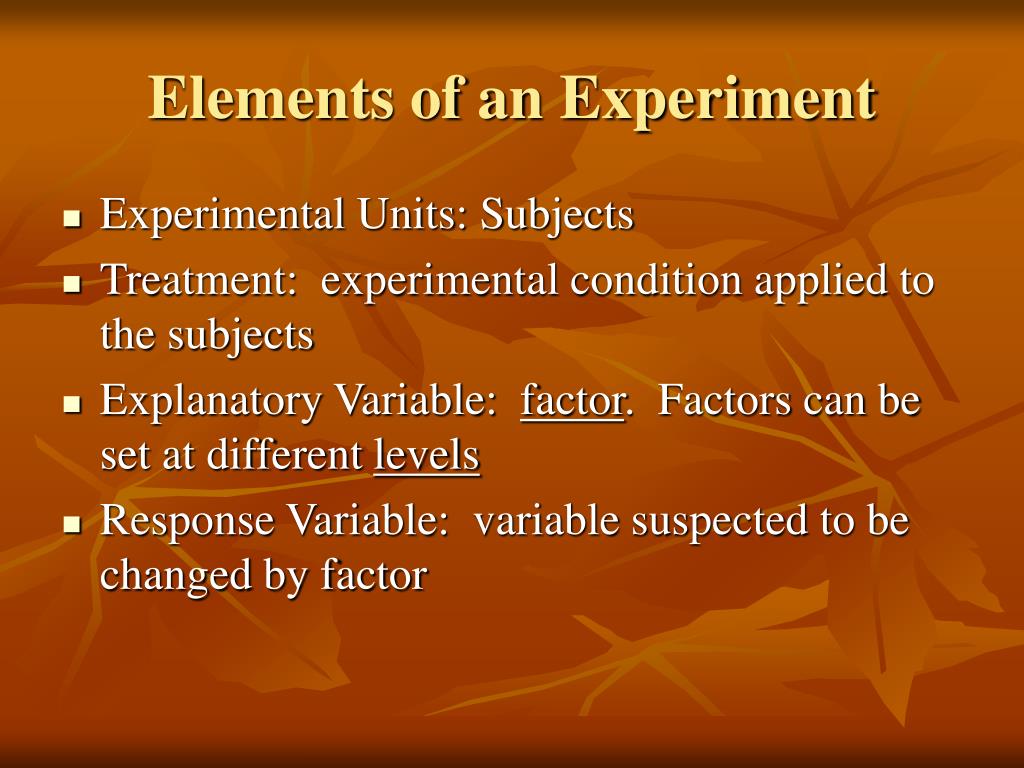 Elements of an Experiment

- Experimental Units: Subjects
- Treatment: experimental condition applied to the subjects
- Explanatory Variable: factor. Factors can be set at different levels
- Response Variable: variable suspected to be changed by factor